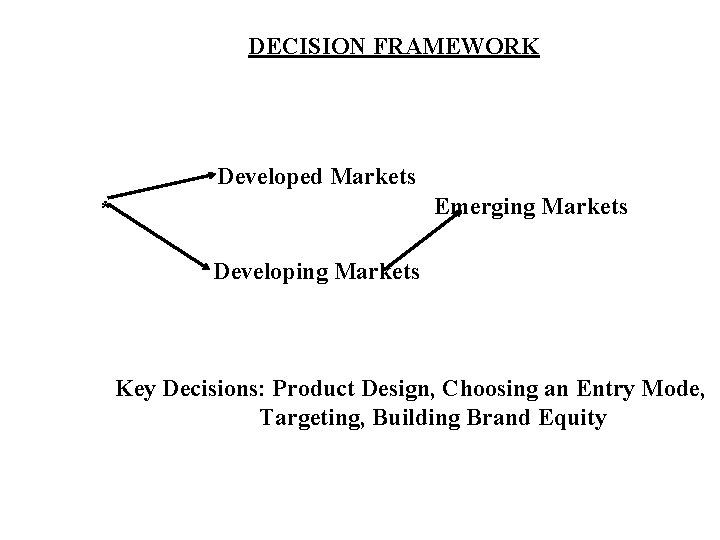 DECISION FRAMEWORK

*

Developed Markets

Emerging Markets

Developing Markets

Key Decisions: Product Design, Choosing an Entry Mode, Targeting, Building Brand Equity